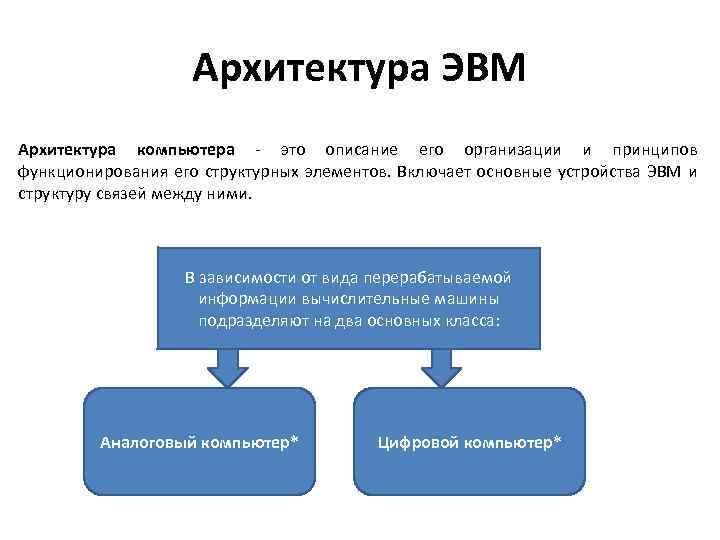 Архитектура ЭВМ

Архитектура компьютера - это описание его организации и принципов функционирования его структурных элементов. Включает основные устройства ЭВМ и структуру связей между ними.

В зависимости от вида перерабатываемой информации вычислительные машины подразделяют на два основных класса:

Аналоговый компьютер*

Цифровой компьютер*